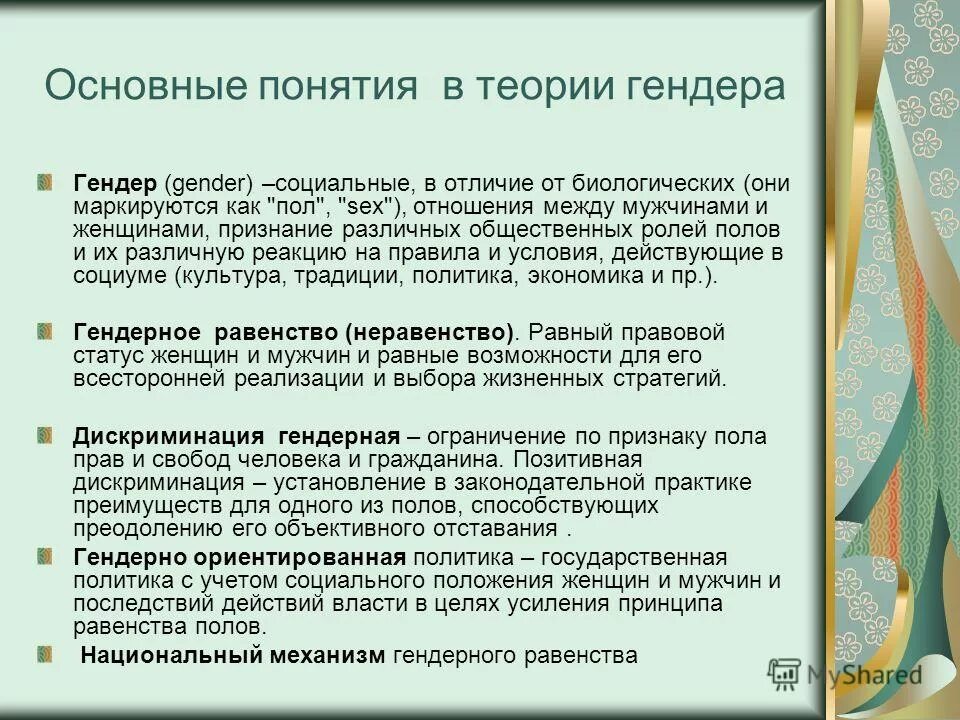 Основные понятия в теории гендера

Гендер (gender) –социальные, в отличие от биологических (они маркируются как "пол", "sex"), отношения между мужчинами и женщинами, признание различных общественных ролей полов и их различную реакцию на правила и условия, действующие в социуме (культура, традиции, политика, экономика и пр.).

Гендерное равенство (неравенство). Равный правовой статус женщин и мужчин и равные возможности для его всесторонней реализации и выбора жизненных стратегий.

Дискриминация гендерная – ограничение по признаку пола прав и свобод человека и гражданина. Позитивная дискриминация – установление в законодательной практике преимуществ для одного из полов, способствующих преодолению его объективного отставания .

Гендерно ориентированная политика – государственная политика с учетом социального положения женщин и мужчин и последствий действий власти в целях усиления принципа равенства полов.

Национальный механизм гендерного равенства

MyShared